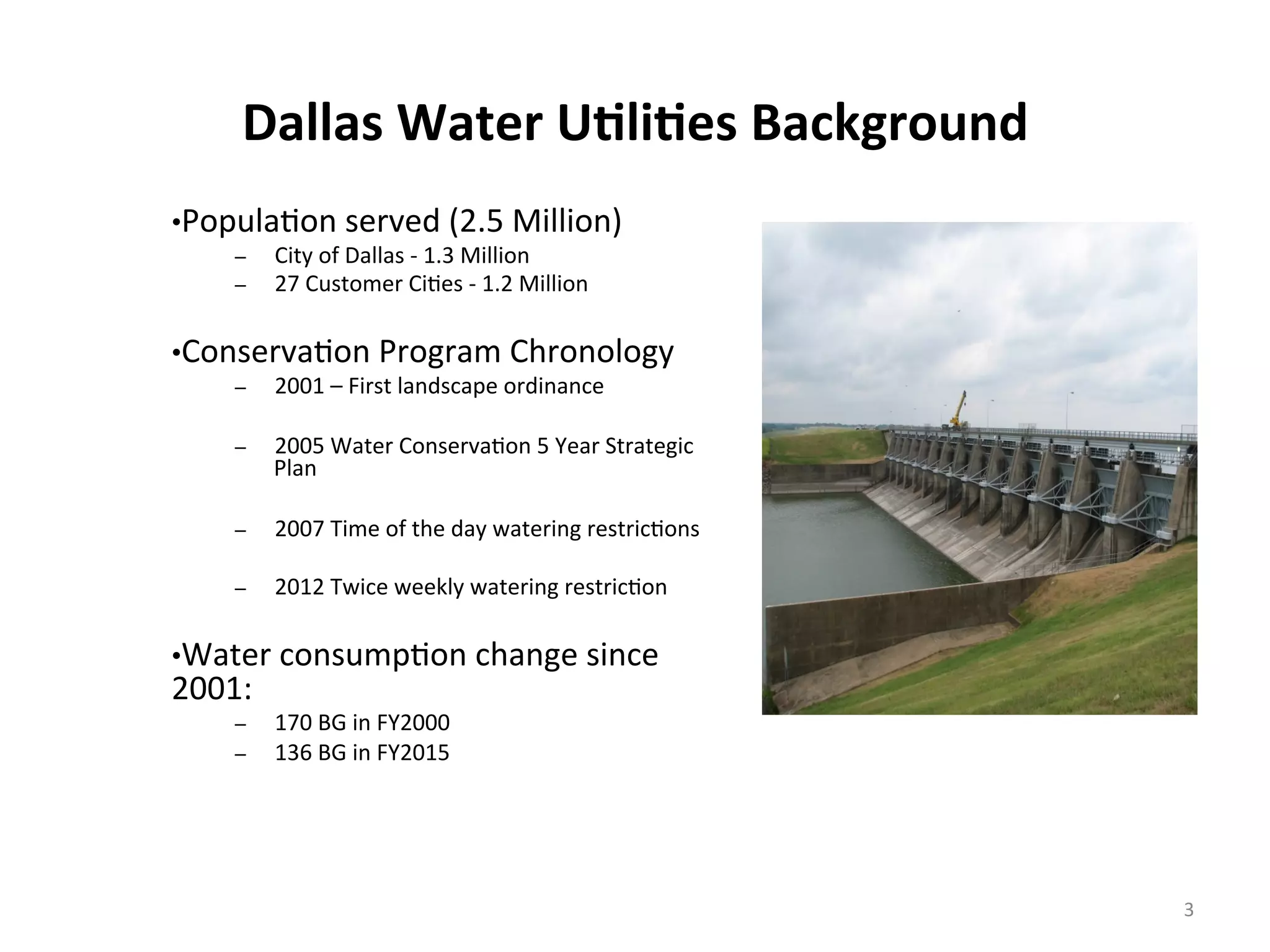 Dallas Water Utilities Background

•Population served (2.5 Million)
– City of Dallas - 1.3 Million
– 27 Customer Cities - 1.2 Million

•Conservation Program Chronology
– 2001 – First landscape ordinance

– 2005 Water Conservation 5 Year Strategic Plan

– 2007 Time of the day watering restrictions

– 2012 Twice weekly watering restriction

•Water consumption change since 2001:
– 170 BG in FY2000
– 136 BG in FY2015

3